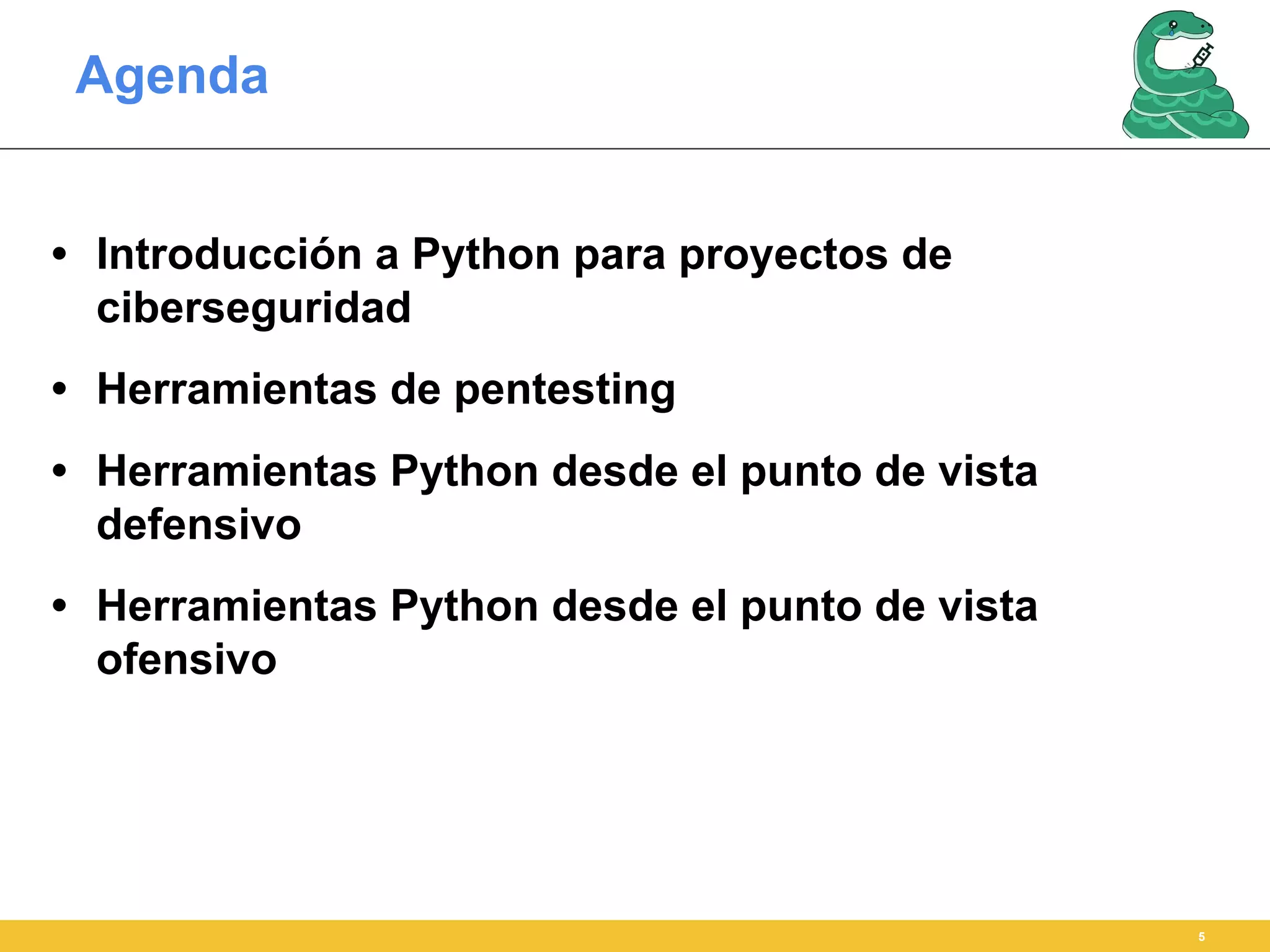 Agenda

• Introducción a Python para proyectos de ciberseguridad

• Herramientas de pentesting

• Herramientas Python desde el punto de vista defensivo

• Herramientas Python desde el punto de vista ofensivo

5